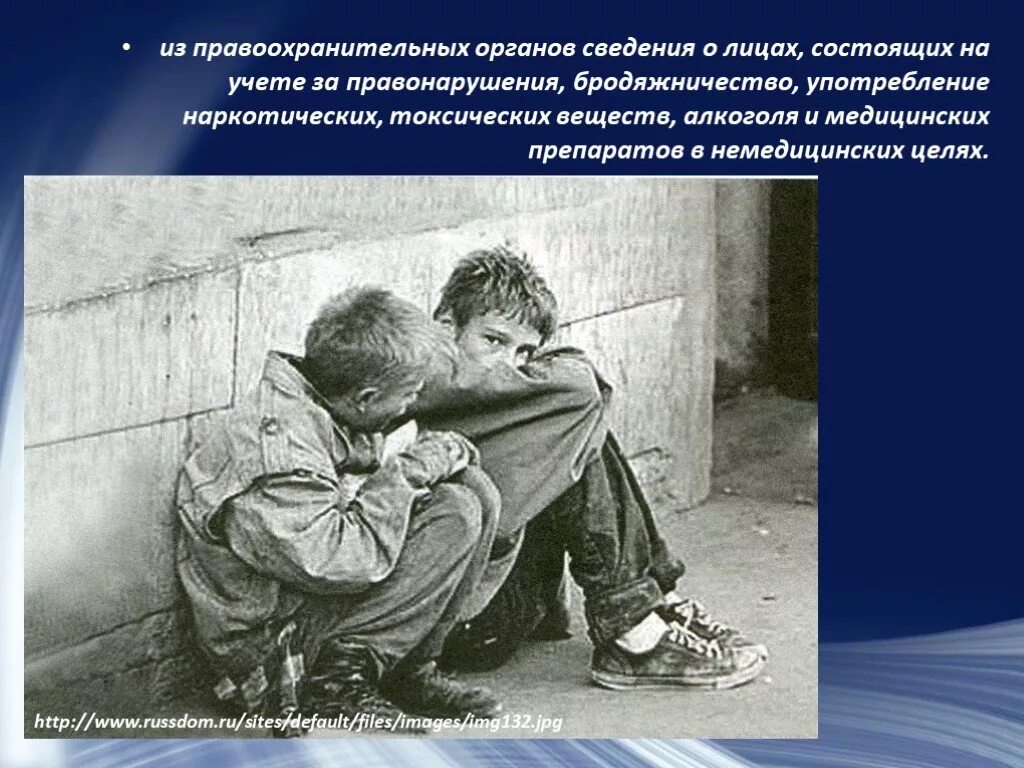 • из правоохранительных органов сведения о лицах, состоящих на учете за правонарушения, бродяжничество, употребление наркотических, токсических веществ, алкоголя и медицинских препаратов в немедицинских целях.

http://www.russdom.ru/sites/default/files/images/img132.jpg